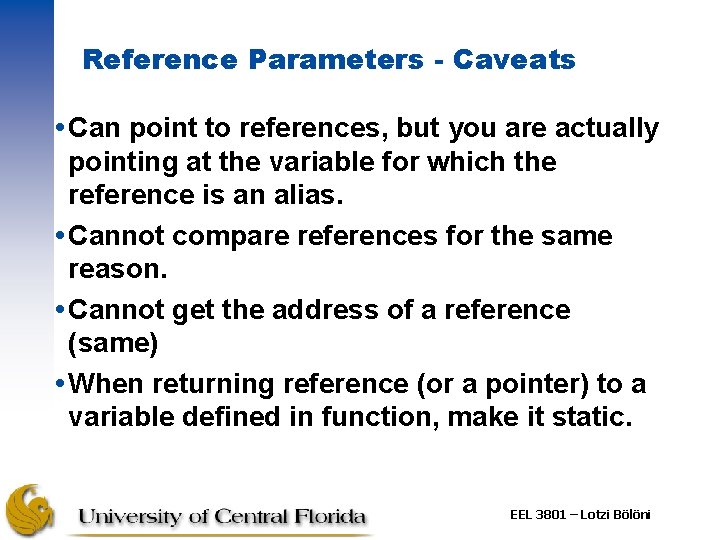 Reference Parameters - Caveats

• Can point to references, but you are actually pointing at the variable for which the reference is an alias.

• Cannot compare references for the same reason.

• Cannot get the address of a reference (same)

• When returning reference (or a pointer) to a variable defined in function, make it static.

University of Central Florida

EEL 3801 – Lotzi Bölöni